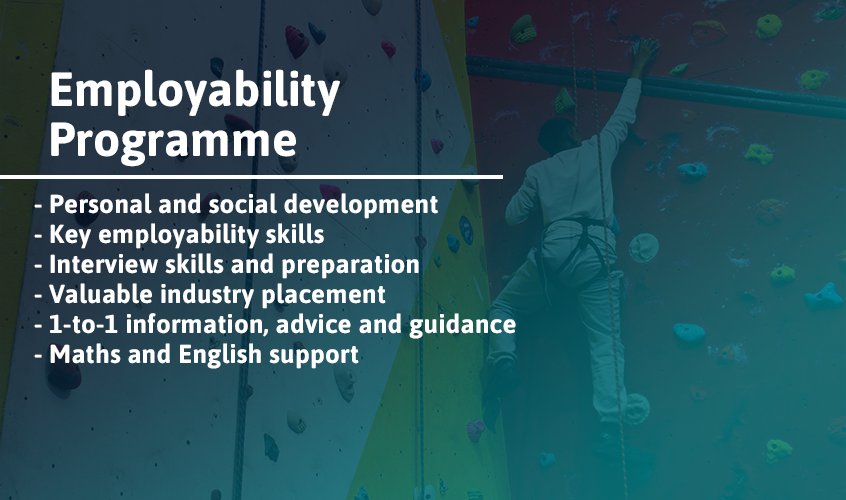 Employability Programme

- Personal and social development
- Key employability skills
- Interview skills and preparation
- Valuable industry placement
- 1-to-1 information, advice and guidance
- Maths and English support